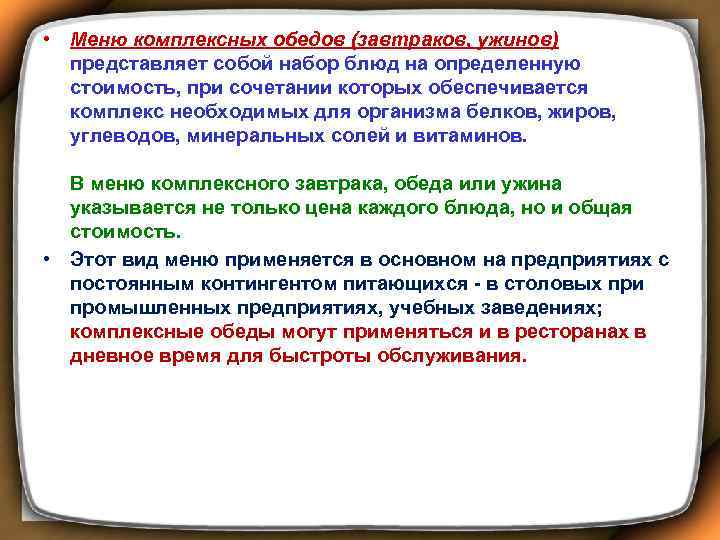 • Меню комплексных обедов (завтраков, ужинов) представляет собой набор блюд на определенную стоимость, при сочетании которых обеспечивается комплекс необходимых для организма белков, жиров, углеводов, минеральных солей и витаминов.

В меню комплексного завтрака, обеда или ужина указывается не только цена каждого блюда, но и общая стоимость.

• Этот вид меню применяется в основном на предприятиях с постоянным контингентом питающихся - в столовых при промышленных предприятиях, учебных заведениях; комплексные обеды могут применяться и в ресторанах в дневное время для быстроты обслуживания.